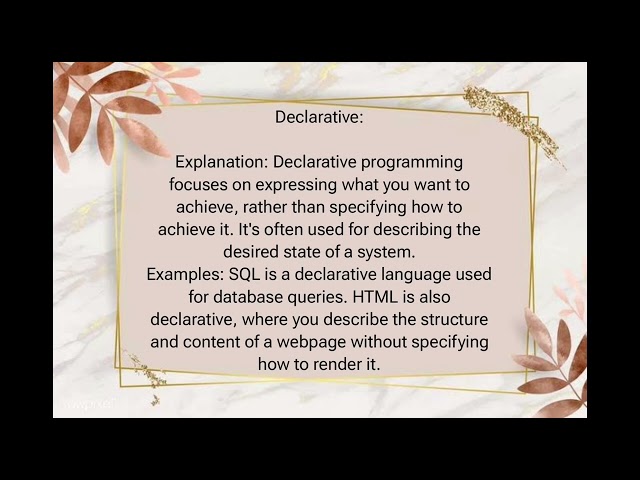 Declarative:

Explanation: Declarative programming focuses on expressing what you want to achieve, rather than specifying how to achieve it. It's often used for describing the desired state of a system.
Examples: SQL is a declarative language used for database queries. HTML is also declarative, where you describe the structure and content of a webpage without specifying how to render it.

rawpixel